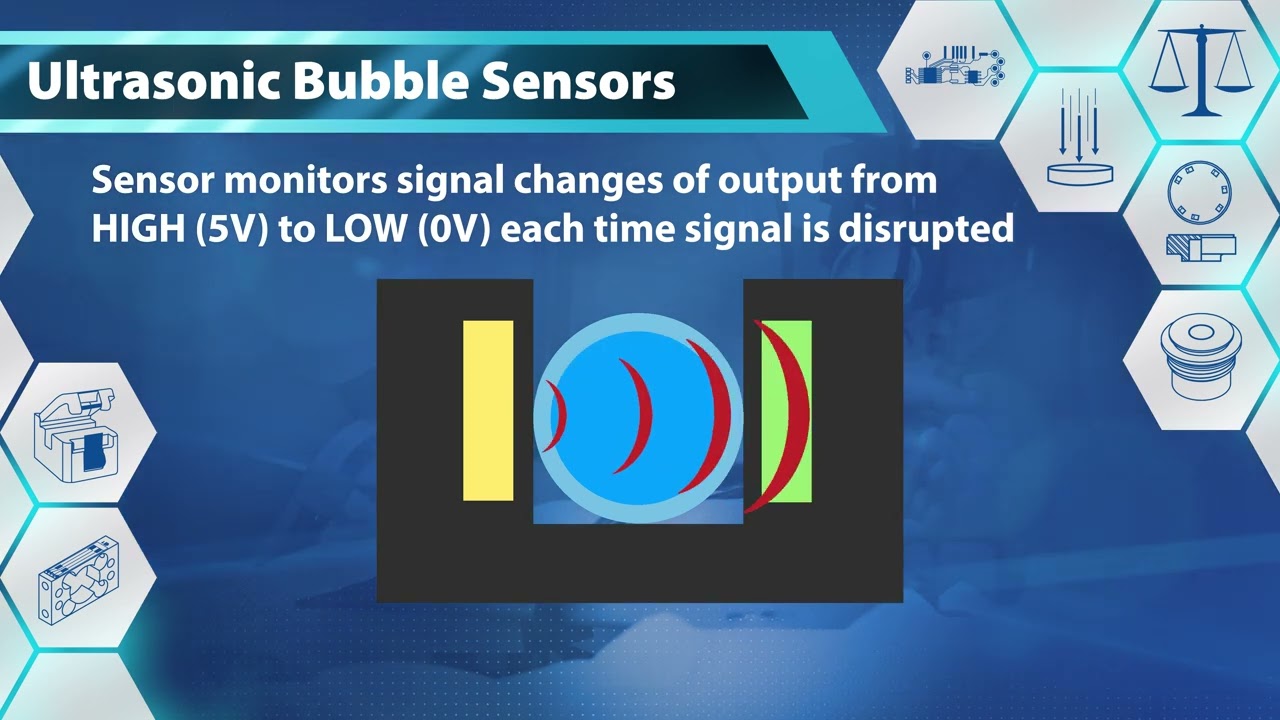 Ultrasonic Bubble Sensors

Sensor monitors signal changes of output from HIGH (5V) to LOW (0V) each time signal is disrupted